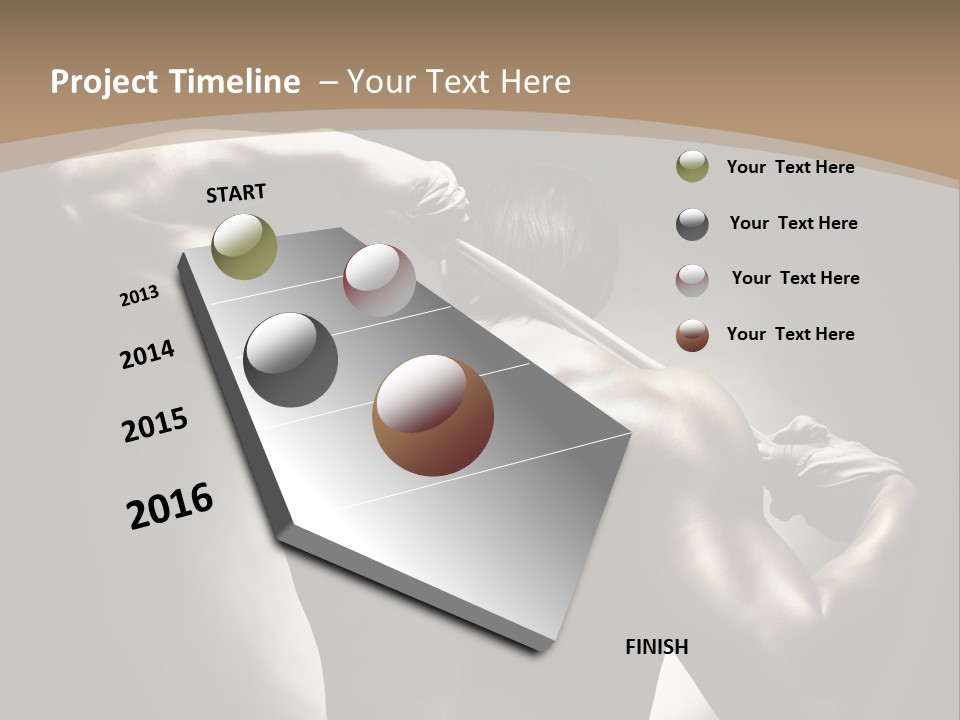 Project Timeline – Your Text Here

START

2013

2014

2015

2016

FINISH

Your Text Here

Your Text Here

Your Text Here

Your Text Here